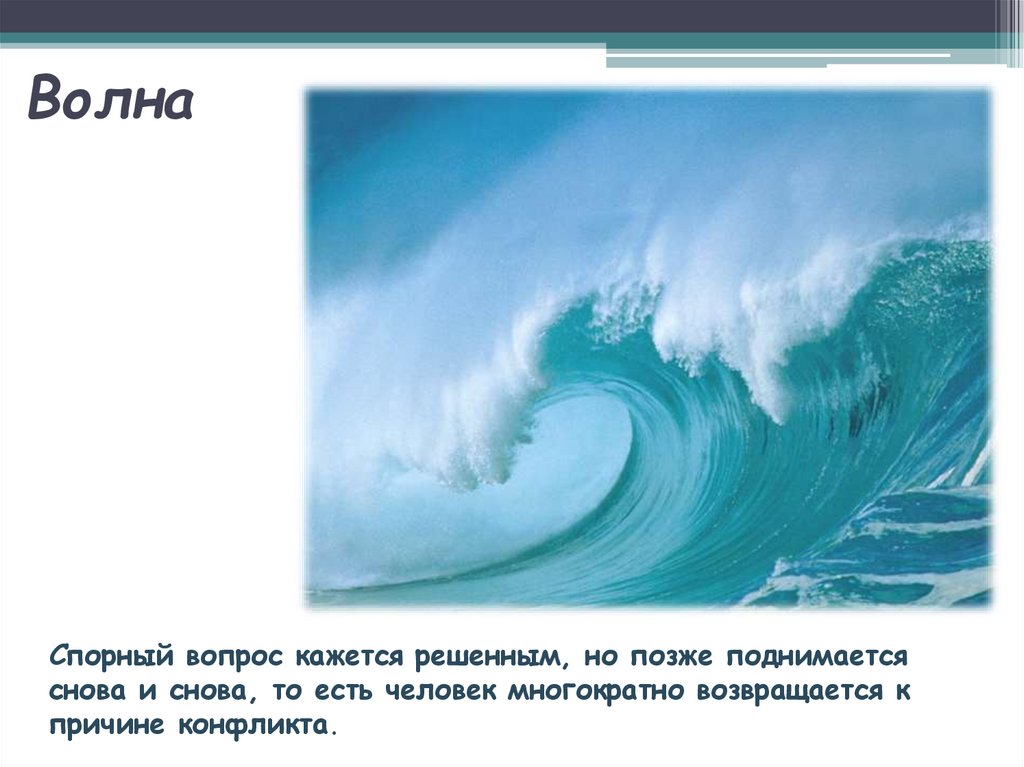 Волна

Спорный вопрос кажется решенным, но позже поднимается снова и снова, то есть человек многократно возвращается к причине конфликта.